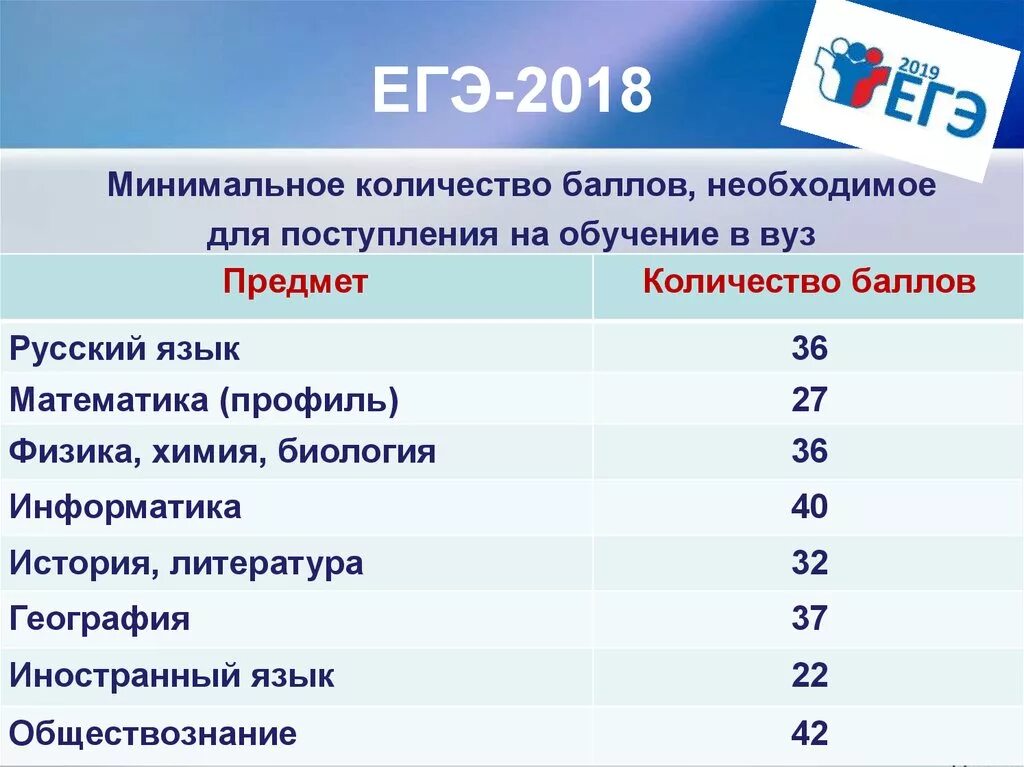 ЕГЭ-2018

2019 ЕГЭ

Минимальное количество баллов, необходимое для поступления на обучение в вуз

| Предмет | Количество баллов |
|---|---|
| Русский язык | 36 |
| Математика (профиль) | 27 |
| Физика, химия, биология | 36 |
| Информатика | 40 |
| История, литература | 32 |
| География | 37 |
| Иностранный язык | 22 |
| Обществознание | 42 |